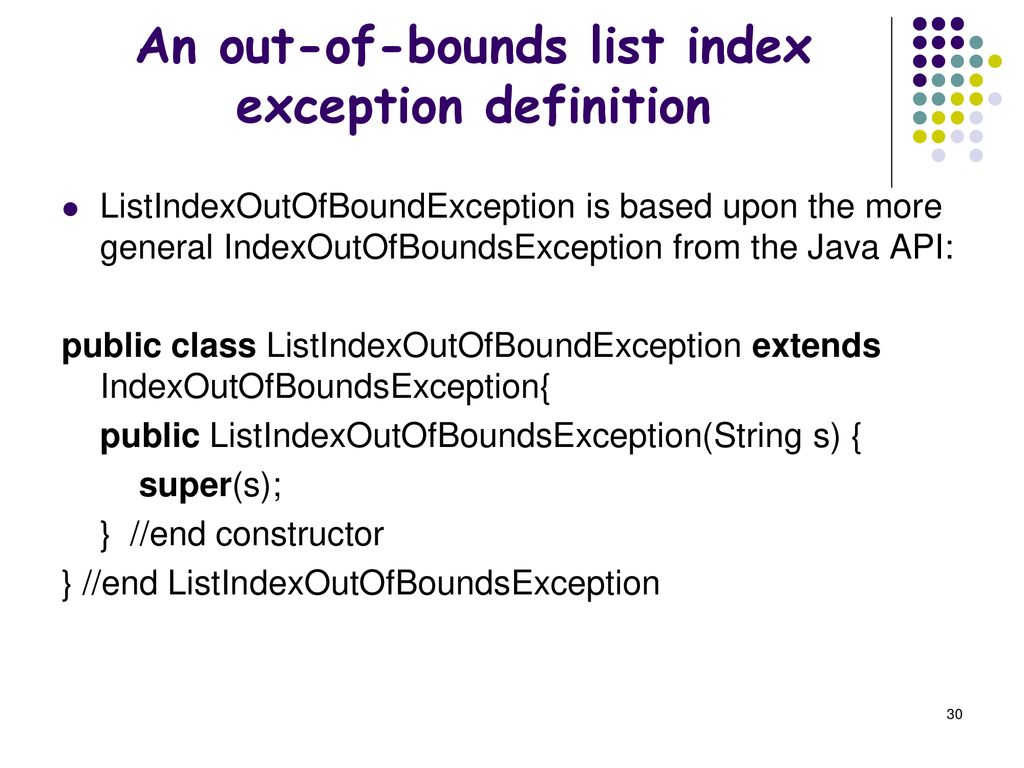 An out-of-bounds list index exception definition

ListIndexOutOfBoundException is based upon the more general IndexOutOfBoundsException from the Java API:

public class ListIndexOutOfBoundException extends IndexOutOfBoundsException{
public ListIndexOutOfBoundsException(String s) {
super(s);
} //end constructor
} //end ListIndexOutOfBoundsException

30